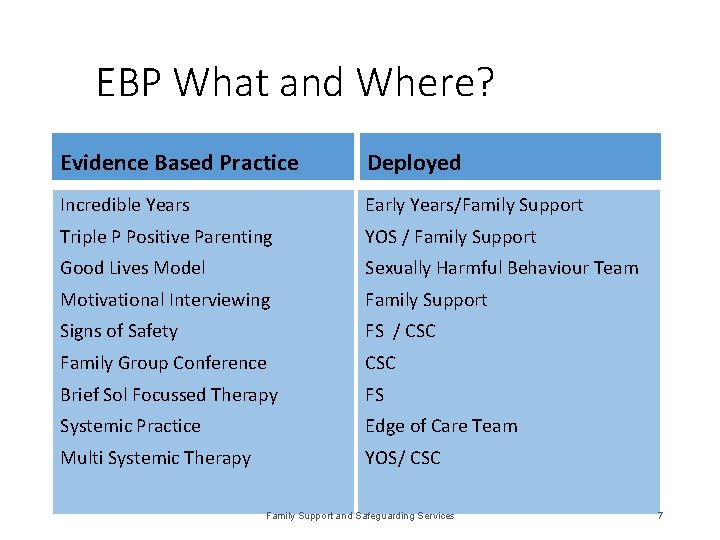 EBP What and Where?

| Evidence Based Practice | Deployed |
|---|---|
| Incredible Years | Early Years/Family Support |
| Triple P Positive Parenting | YOS / Family Support |
| Good Lives Model | Sexually Harmful Behaviour Team |
| Motivational Interviewing | Family Support |
| Signs of Safety | FS / CSC |
| Family Group Conference | CSC |
| Brief Sol Focussed Therapy | FS |
| Systemic Practice | Edge of Care Team |
| Multi Systemic Therapy | YOS/ CSC |

Family Support and Safeguarding Services

7